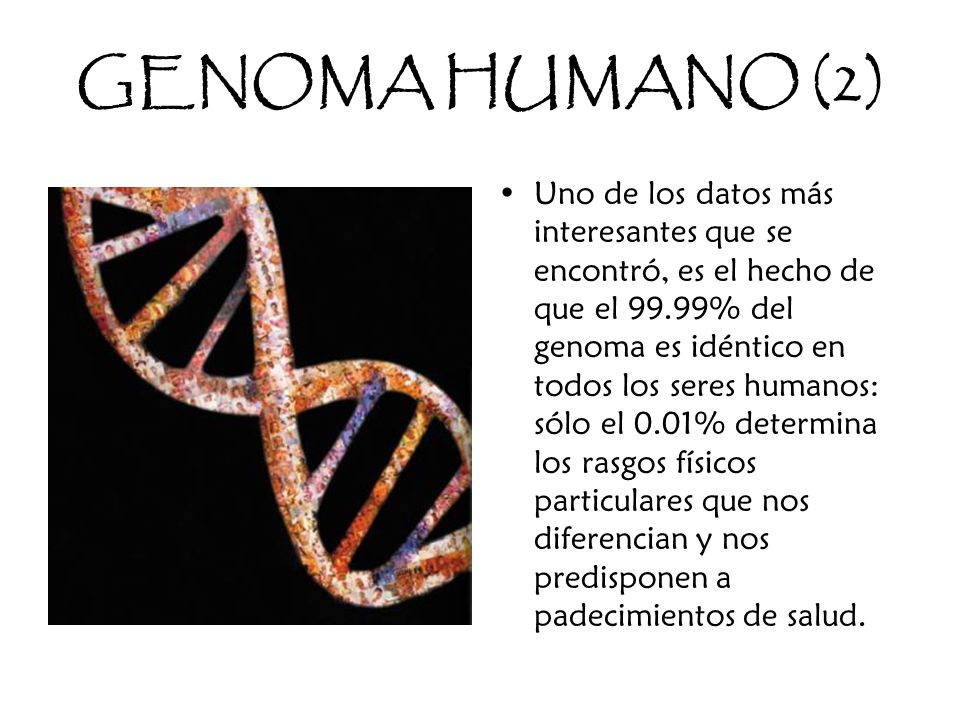 GENOMA HUMANO (2)

• Uno de los datos más interesantes que se encontró, es el hecho de que el 99.99% del genoma es idéntico en todos los seres humanos: sólo el 0.01% determina los rasgos físicos particulares que nos diferencian y nos predisponen a padecimientos de salud.